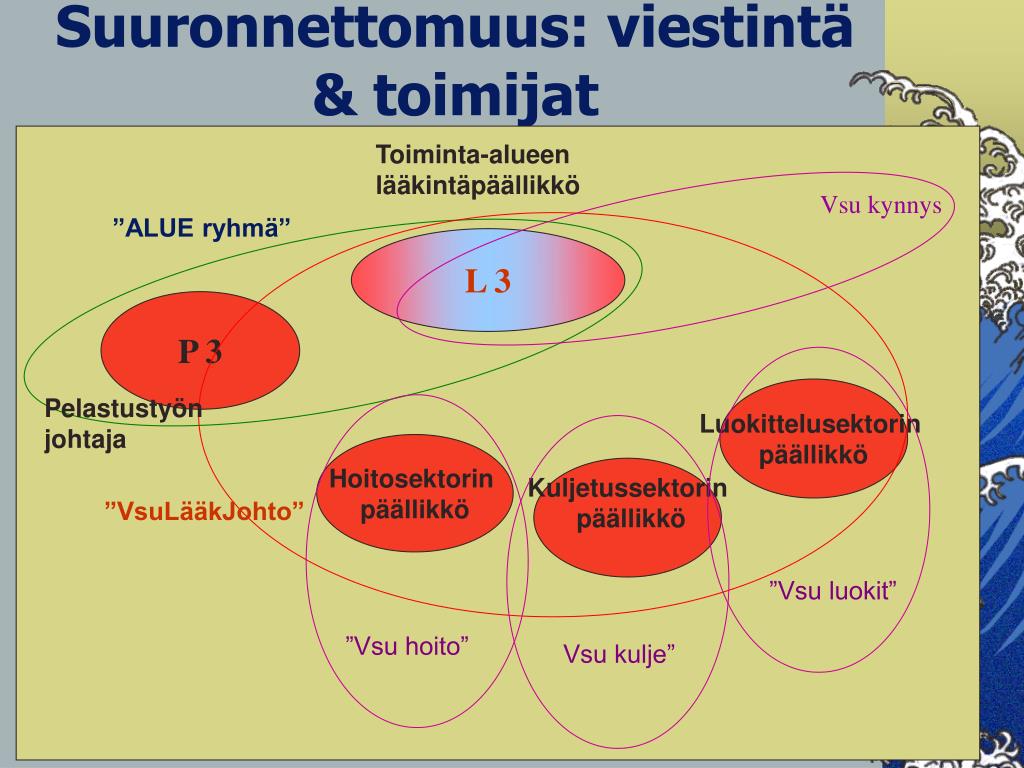 Suuronnettomuus: viestintä & toimijat

Toiminta-alueen lääkintäpäällikkö

Vsu kynnys

”ALUE ryhmä”

L 3

P 3

Pelastustyön johtaja

Luokittelusektorin päällikkö

Hoitosektorin päällikkö

Kuljetussektorin päällikkö

”VsuLääkJohto”

”Vsu luokit”

”Vsu hoito”

Vsu kulje”